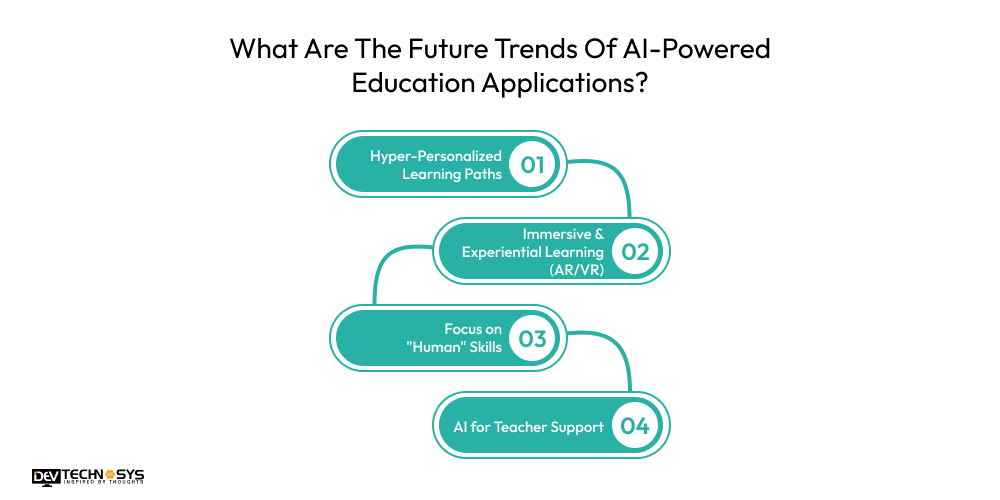 What Are The Future Trends Of AI-Powered Education Applications?

Hyper-Personalized Learning Paths 01

Immersive & Experiential Learning (AR/VR) 02

Focus on "Human" Skills 03

AI for Teacher Support 04

DEV TECHNOSYS
INSPIRED BY THOUGHTS